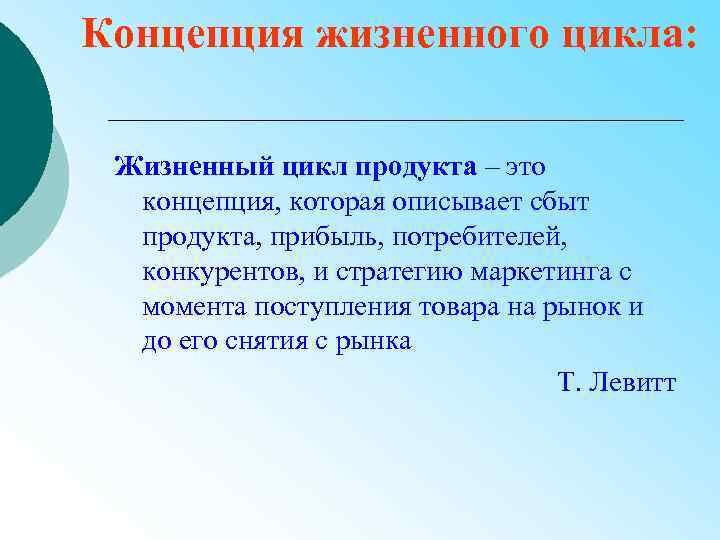 Концепция жизненного цикла:

Жизненный цикл продукта – это концепция, которая описывает сбыт продукта, прибыль, потребителей, конкурентов, и стратегию маркетинга с момента поступления товара на рынок и до его снятия с рынка

Т. Левитт